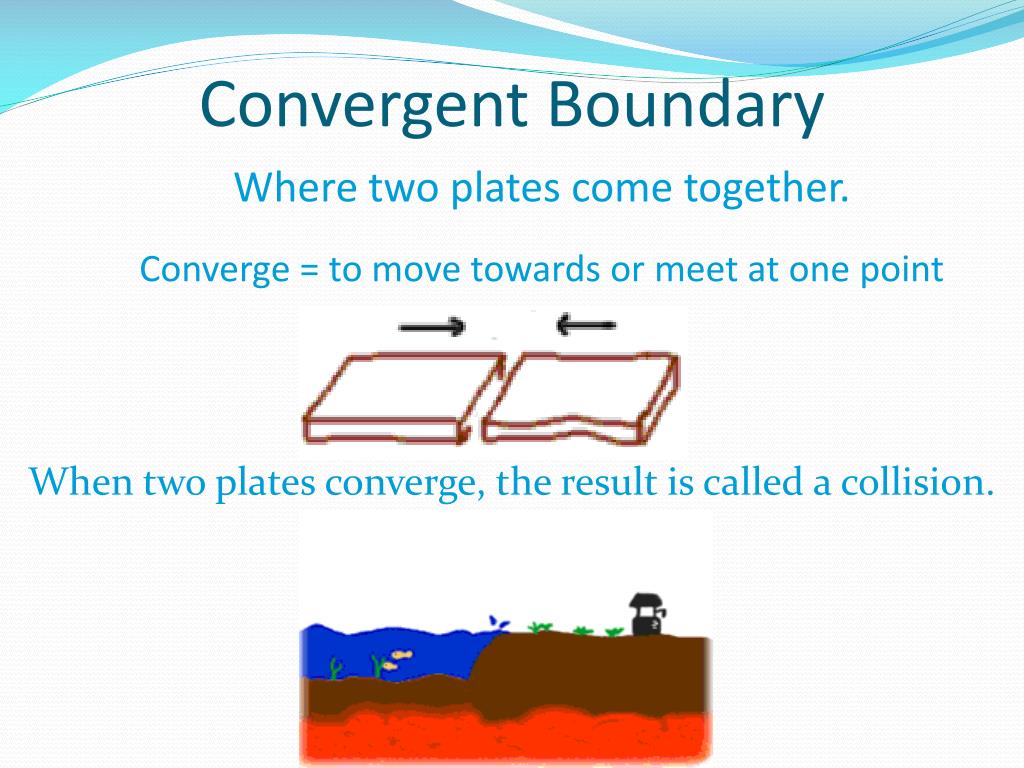 Convergent Boundary

Where two plates come together.

Converge = to move towards or meet at one point

When two plates converge, the result is called a collision.